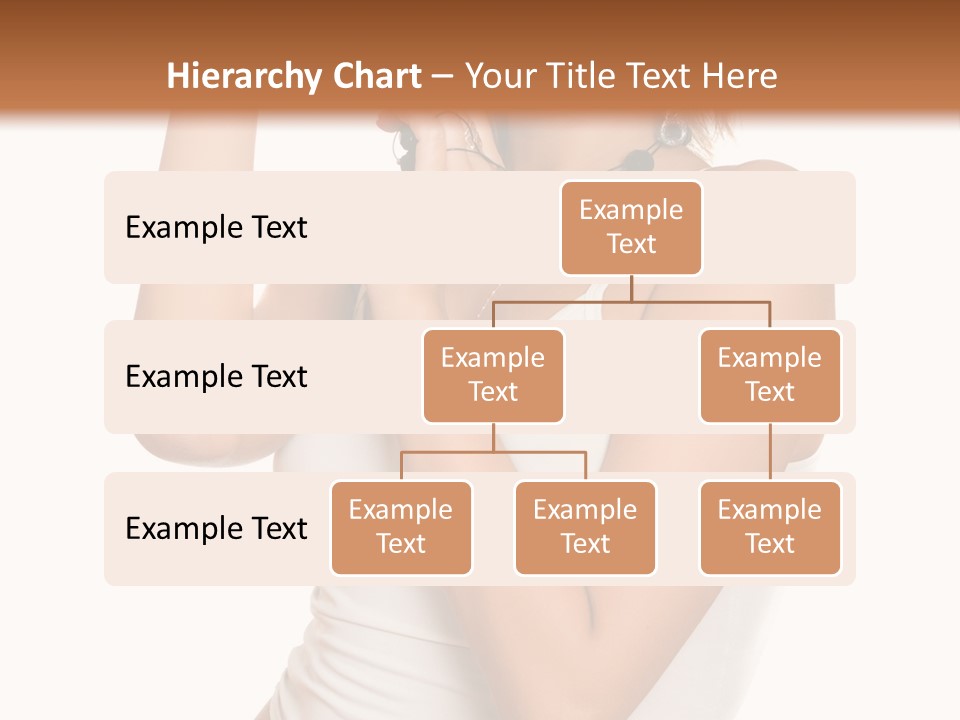 Hierarchy Chart – Your Title Text Here

Example Text

Example Text

Example Text

Example Text

Example Text

Example Text

Example Text

Example Text

Example Text